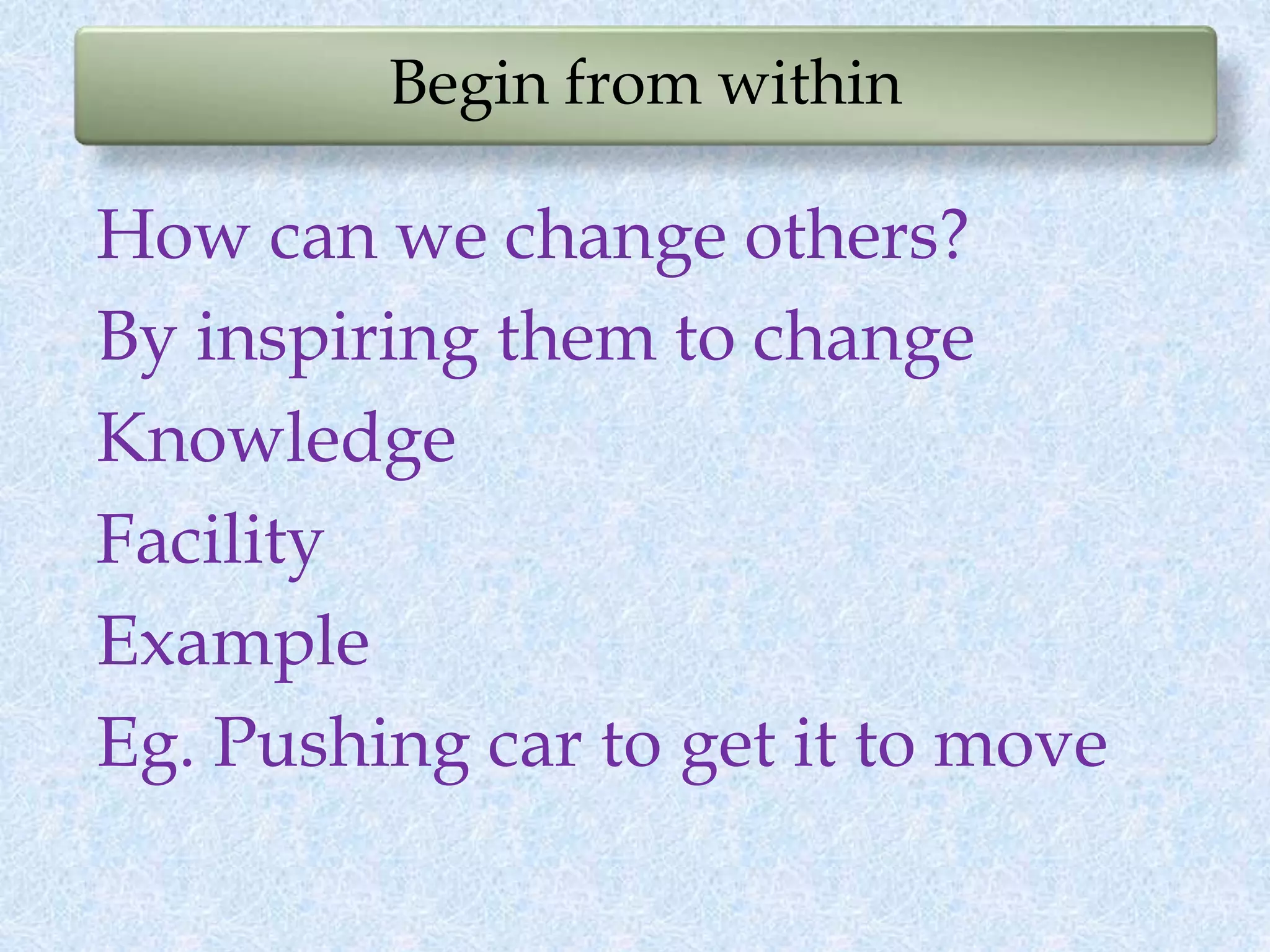 Begin from within

How can we change others?

By inspiring them to change

Knowledge

Facility

Example

Eg. Pushing car to get it to move